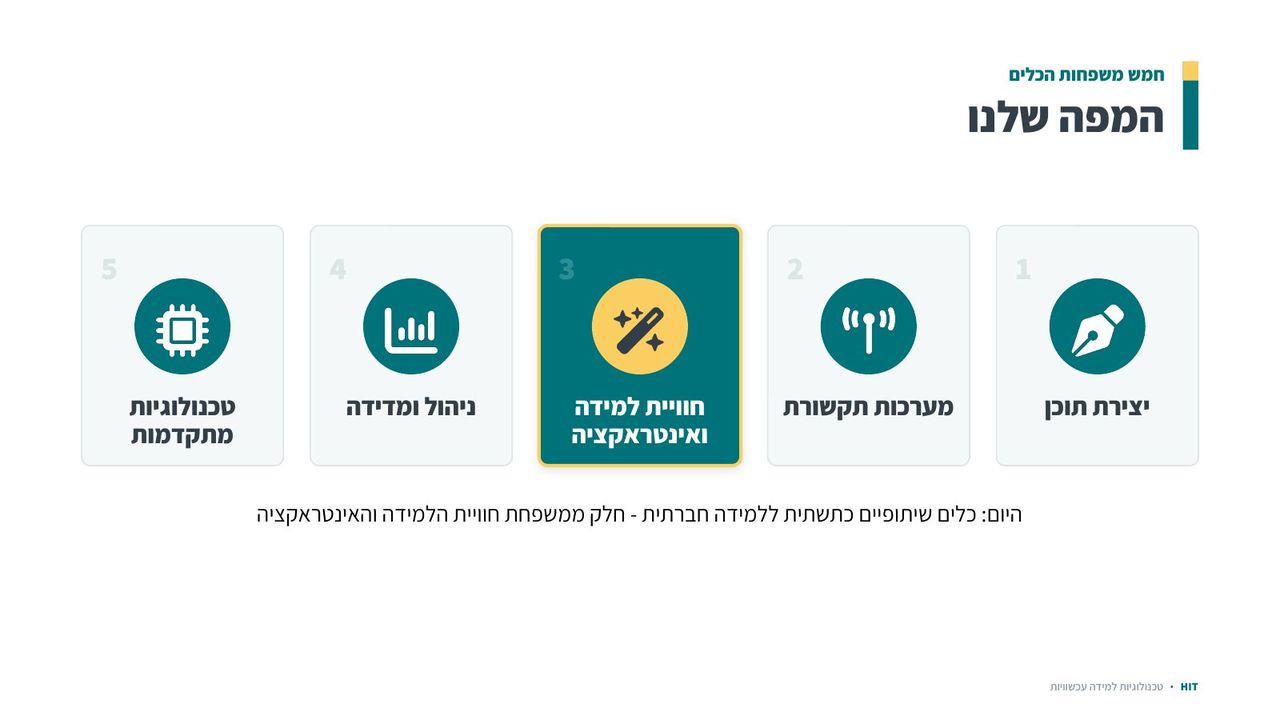 חמש משפחות הכלים
המפה שלנו

1
יצירת תוכן

2
מערכות תקשורת

3
חוויית למידה ואינטראקציה

4
ניהול ומדידה

5
טכנולוגיות מתקדמות

היום: כלים שיתופיים כתשתית ללמידה חברתית - חלק ממשפחת חוויית הלמידה והאינטראקציה

HIT • טכנולוגיות למידה עכשוויות